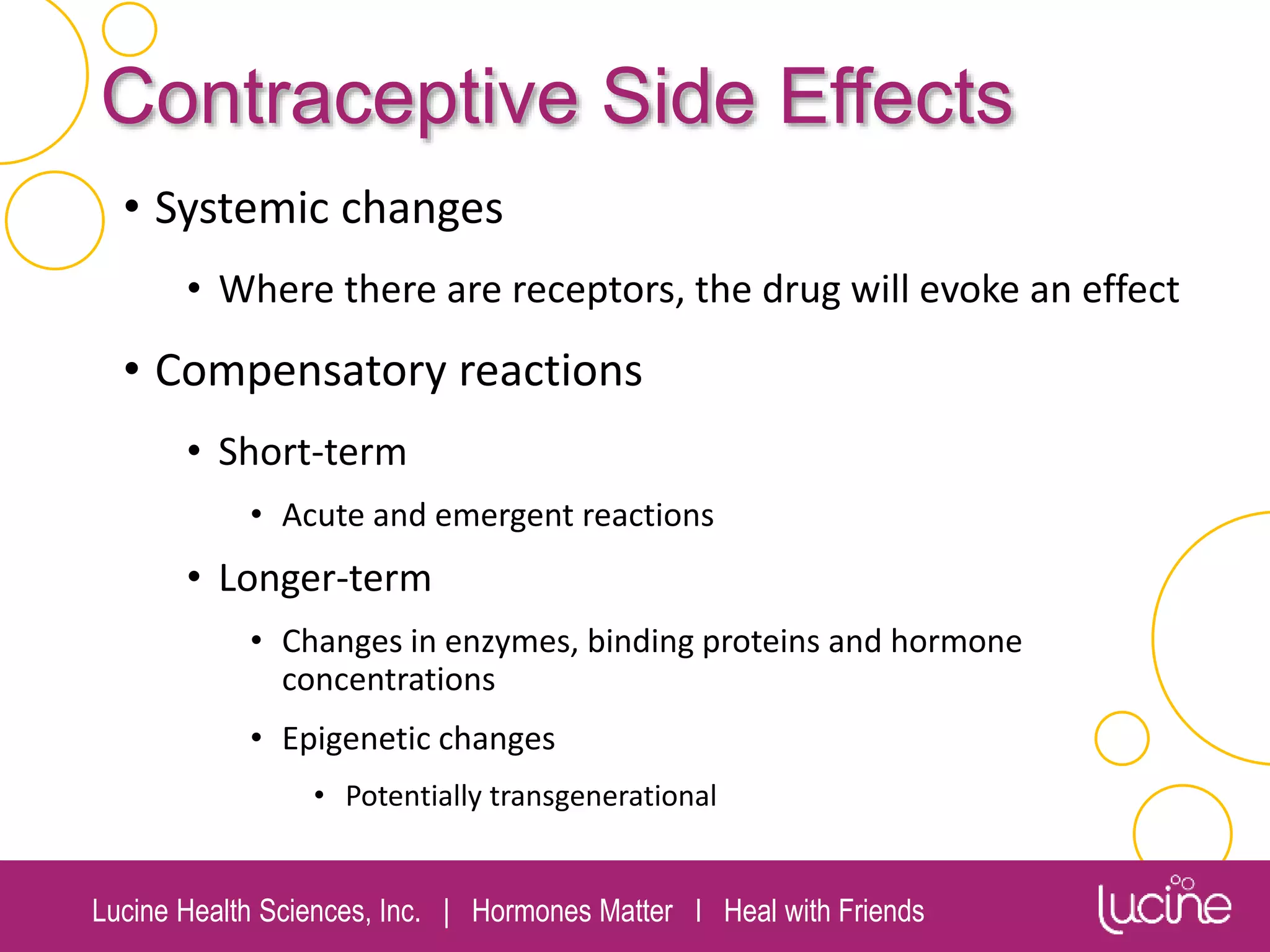 Contraceptive Side Effects

• Systemic changes
  • Where there are receptors, the drug will evoke an effect
• Compensatory reactions
  • Short-term
    • Acute and emergent reactions
  • Longer-term
    • Changes in enzymes, binding proteins and hormone concentrations
    • Epigenetic changes
      • Potentially transgenerational

Lucine Health Sciences, Inc. | Hormones Matter | Heal with Friends

lucine